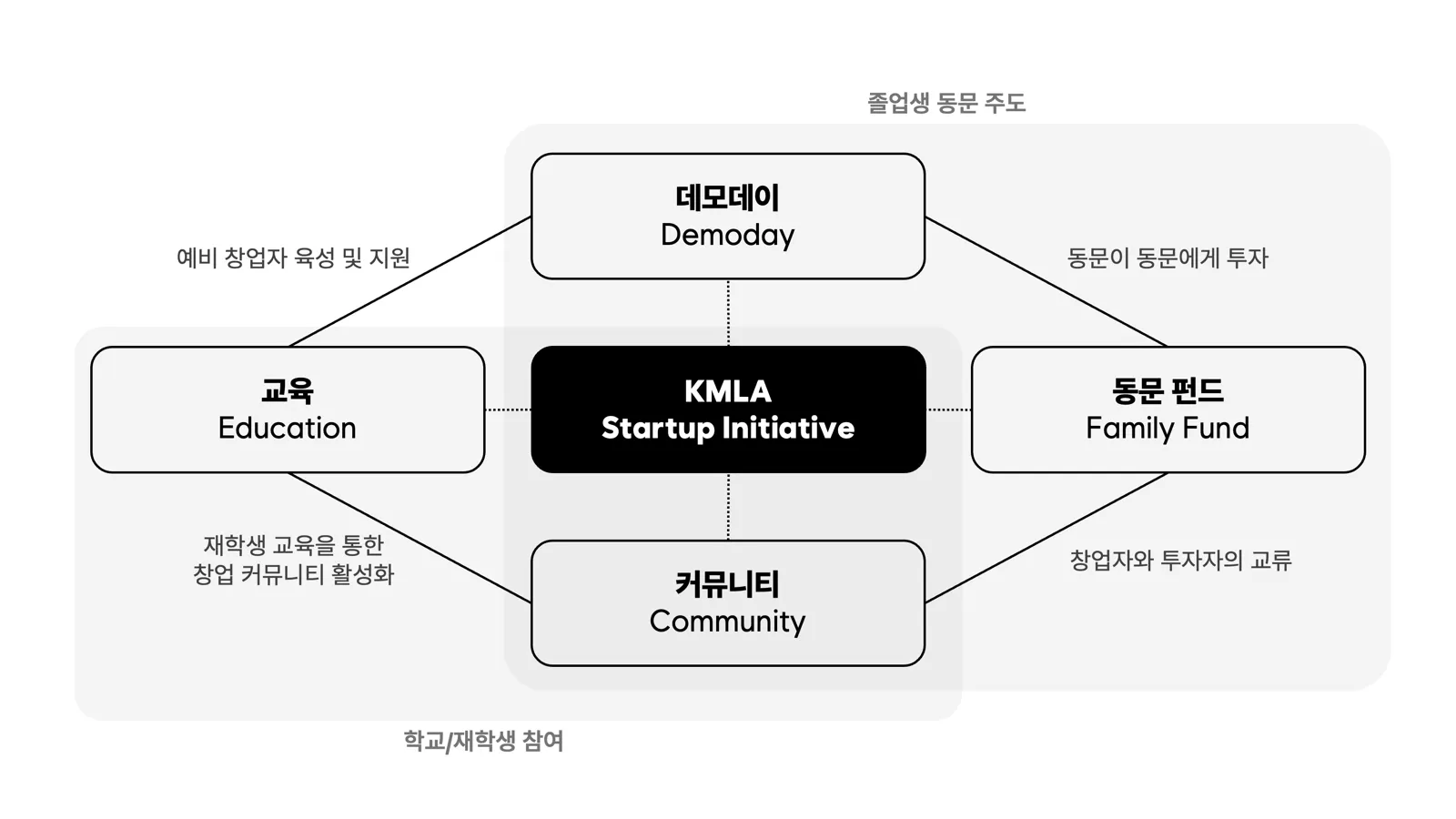 졸업생 동문 주도

데모데이
Demoday

예비 창업자 육성 및 지원

동문이 동문에게 투자

교육
Education

KMLA
Startup Initiative

동문 펀드
Family Fund

재학생 교육을 통한
창업 커뮤니티 활성화

창업자와 투자자의 교류

커뮤니티
Community

학교/재학생 참여